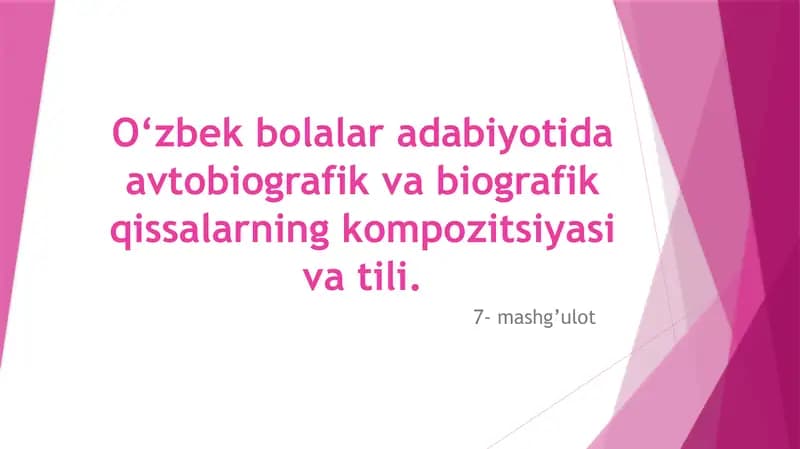 O‘zbek bolalar adabiyotida avtobiografik va biografik qissalarning kompozitsiyasi va tili.

7- mashg’ulot